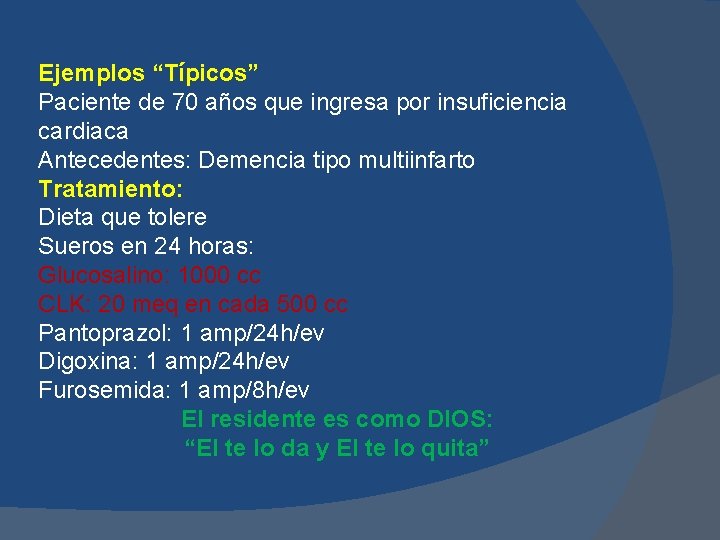 Ejemplos “Típicos”
Paciente de 70 años que ingresa por insuficiencia cardiaca
Antecedentes: Demencia tipo multiinfarto
Tratamiento:
Dieta que tolere
Sueros en 24 horas:
Glucosalino: 1000 cc
CLK: 20 meq en cada 500 cc
Pantoprazol: 1 amp/24h/ev
Digoxina: 1 amp/24h/ev
Furosemida: 1 amp/8h/ev
El residente es como DIOS:
“El te lo da y El te lo quita”